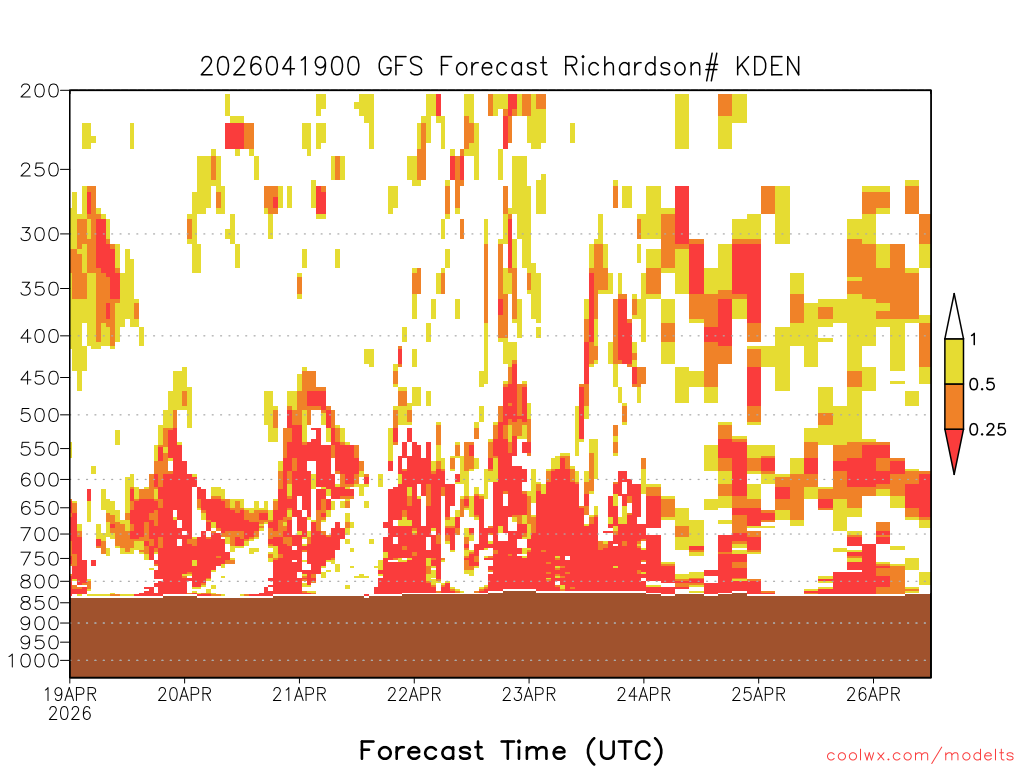 2026041900 GFS Forecast Richardson# KDEN

200
250
300
350
400
450
500
550
600
650
700
750
800
850
900
950
1000

1
0.5
0.25

19APR 2026
20APR
21APR
22APR
23APR
24APR
25APR
26APR

Forecast Time (UTC)

coolwx.com/modelts